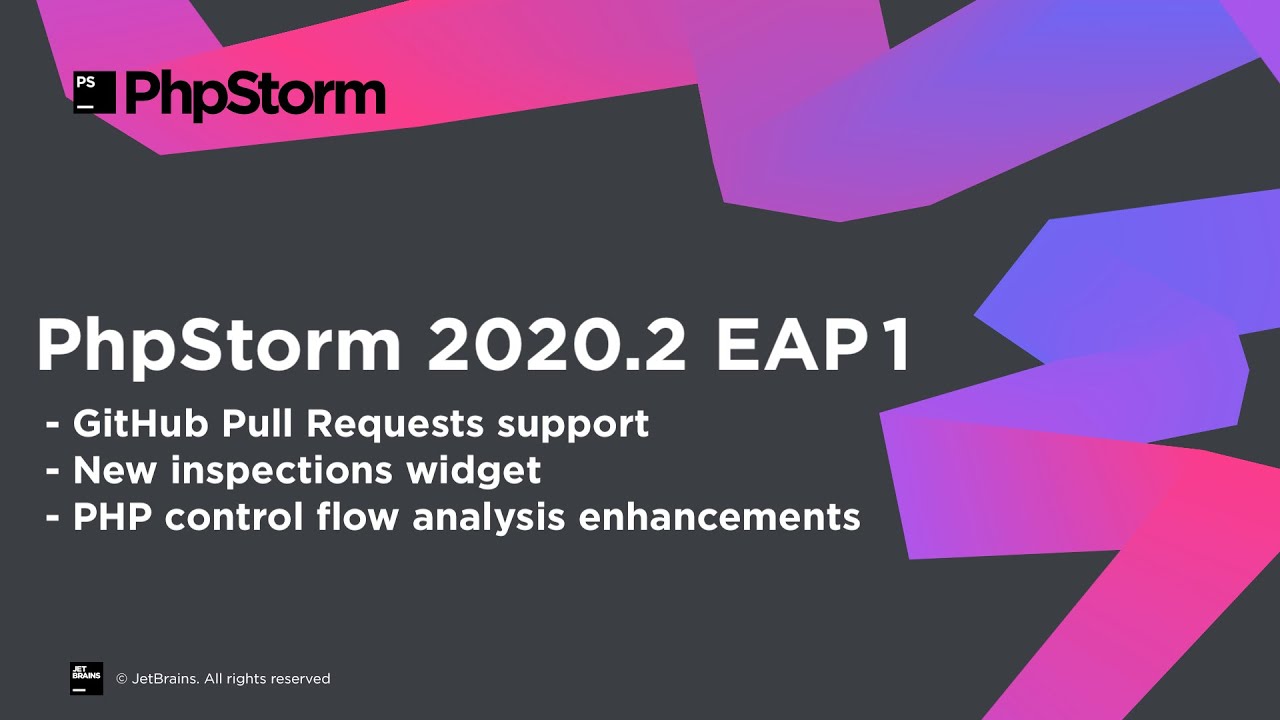 PS
PhpStorm

PhpStorm 2020.2 EAP1

- GitHub Pull Requests support
- New inspections widget
- PHP control flow analysis enhancements

JET BRAINS
© JetBrains. All rights reserved